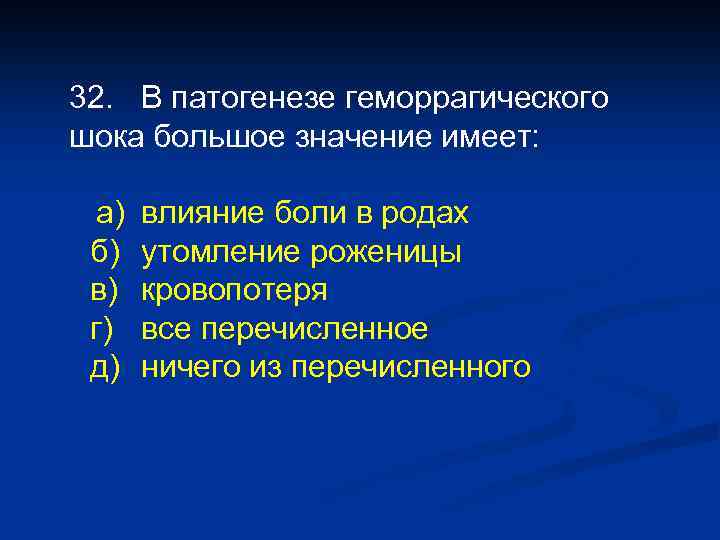 32. В патогенезе геморрагического шока большое значение имеет:

а) влияние боли в родах
б) утомление роженицы
в) кровопотеря
г) все перечисленное
д) ничего из перечисленного